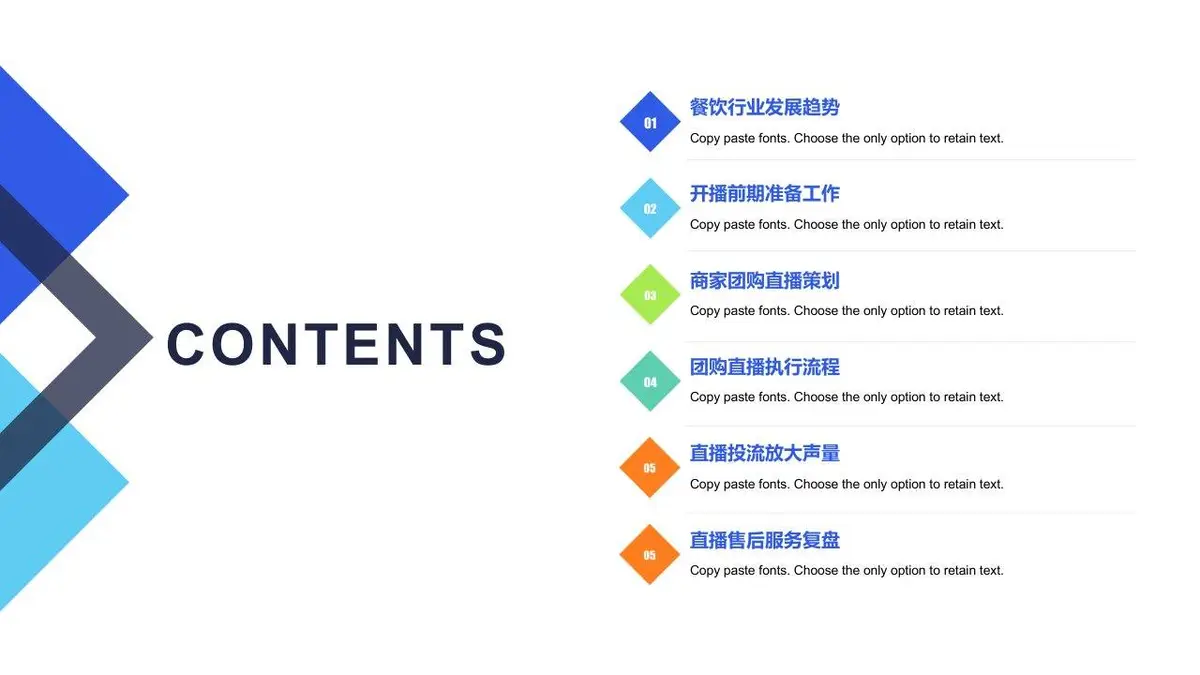 CONTENTS

01
餐饮行业发展趋势
Copy paste fonts. Choose the only option to retain text.

02
开播前期准备工作
Copy paste fonts. Choose the only option to retain text.

03
商家团购直播策划
Copy paste fonts. Choose the only option to retain text.

04
团购直播执行流程
Copy paste fonts. Choose the only option to retain text.

05
直播投流放大声量
Copy paste fonts. Choose the only option to retain text.

05
直播售后服务复盘
Copy paste fonts. Choose the only option to retain text.